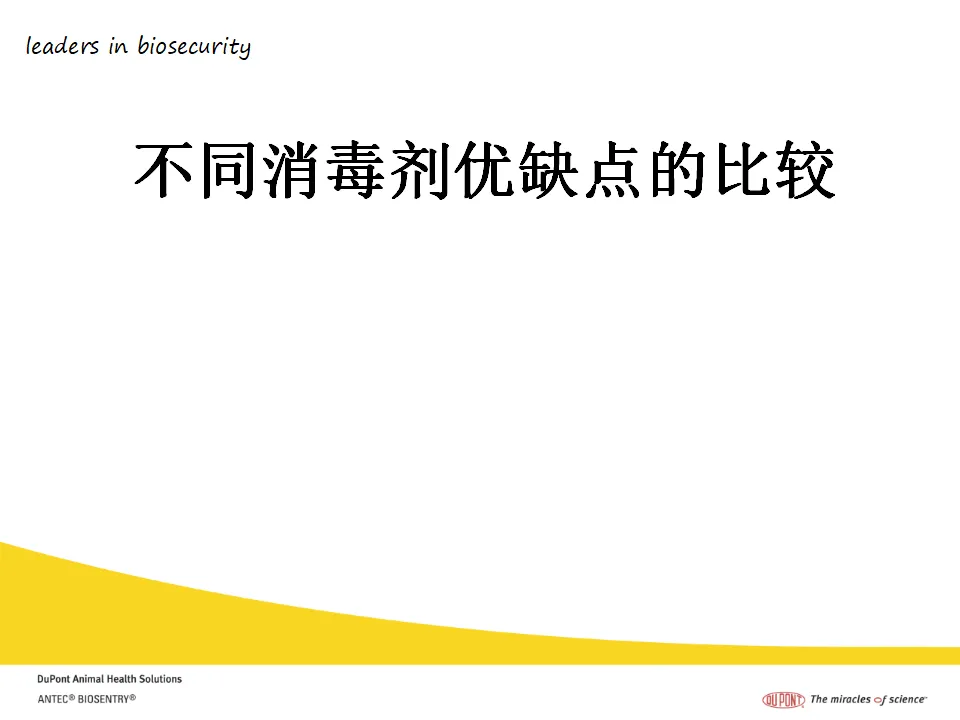 leaders in biosecurity

不同消毒剂优缺点的比较

DuPont Animal Health Solutions
ANTEC® BIOSENTRY®

DUPONT The miracles of science™